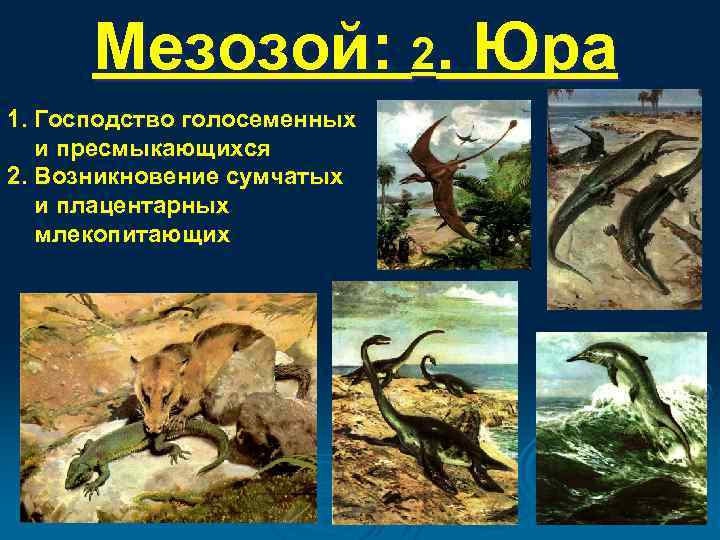 Мезозой: 2. Юра

1. Господство голосеменных и пресмыкающихся
2. Возникновение сумчатых и плацентарных млекопитающих